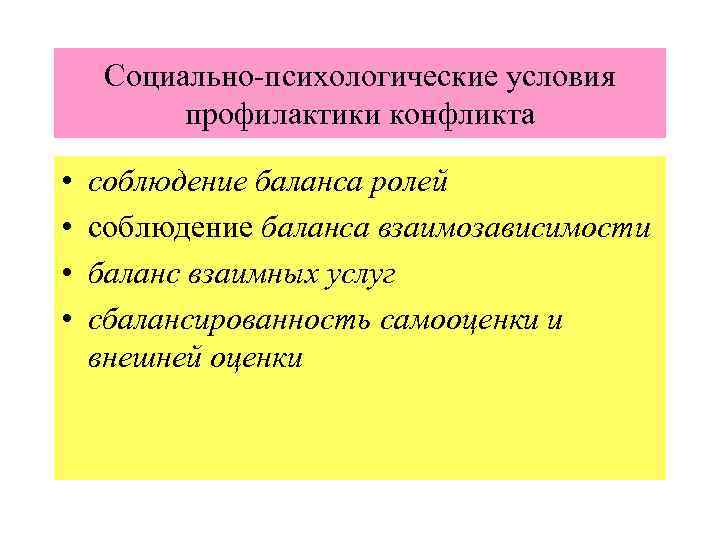 Социально-психологические условия профилактики конфликта

• соблюдение баланса ролей
• соблюдение баланса взаимозависимости
• баланс взаимных услуг
• сбалансированность самооценки и внешней оценки